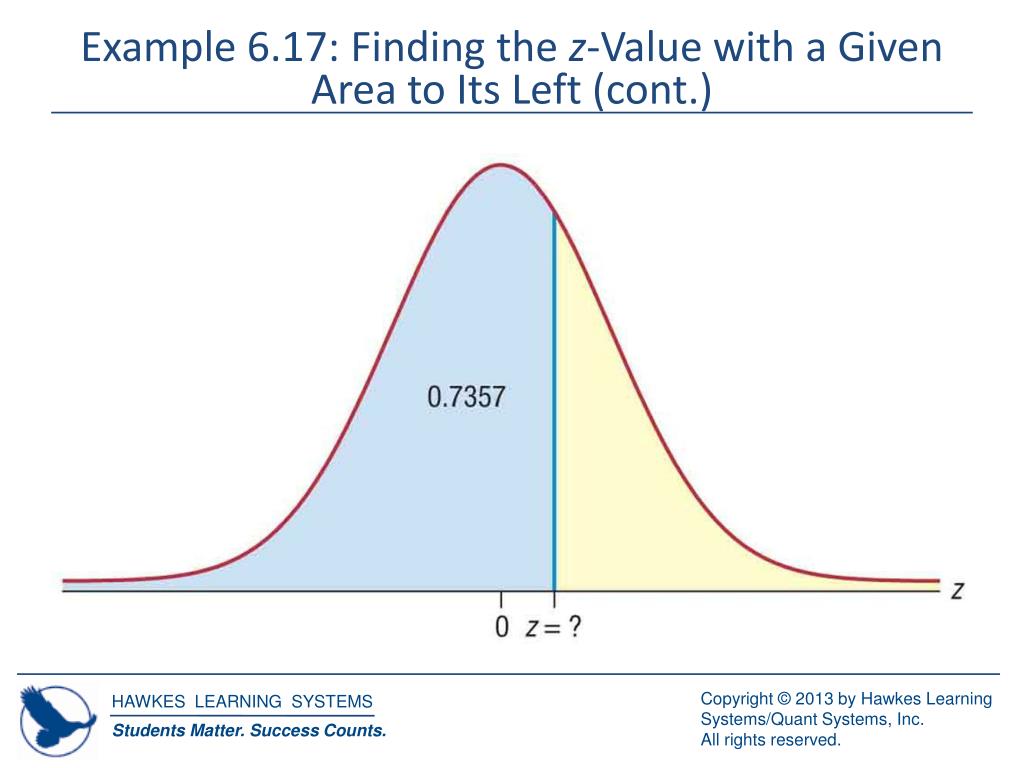 Example 6.17: Finding the $z$-Value with a Given Area to Its Left (cont.)

0.7357

$z$

0 $z = ?$

HAWKES LEARNING SYSTEMS

Students Matter. Success Counts.

Copyright © 2013 by Hawkes Learning Systems/Quant Systems, Inc. All rights reserved.